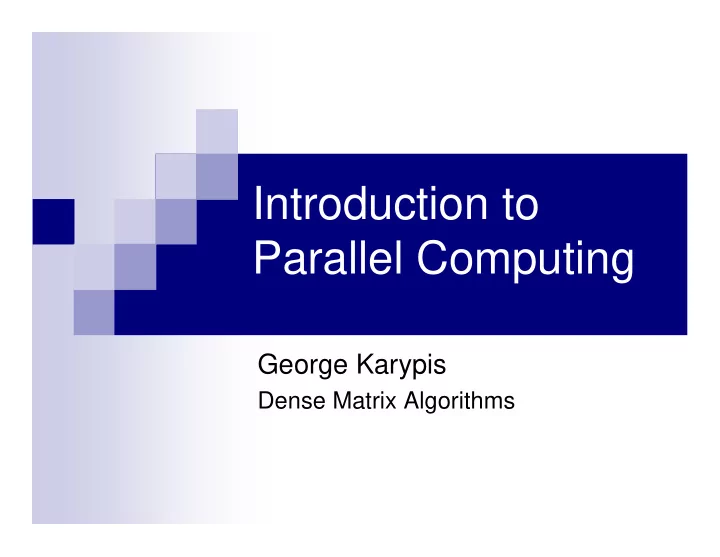 Introduction to Parallel Computing

George Karypis

Dense Matrix Algorithms